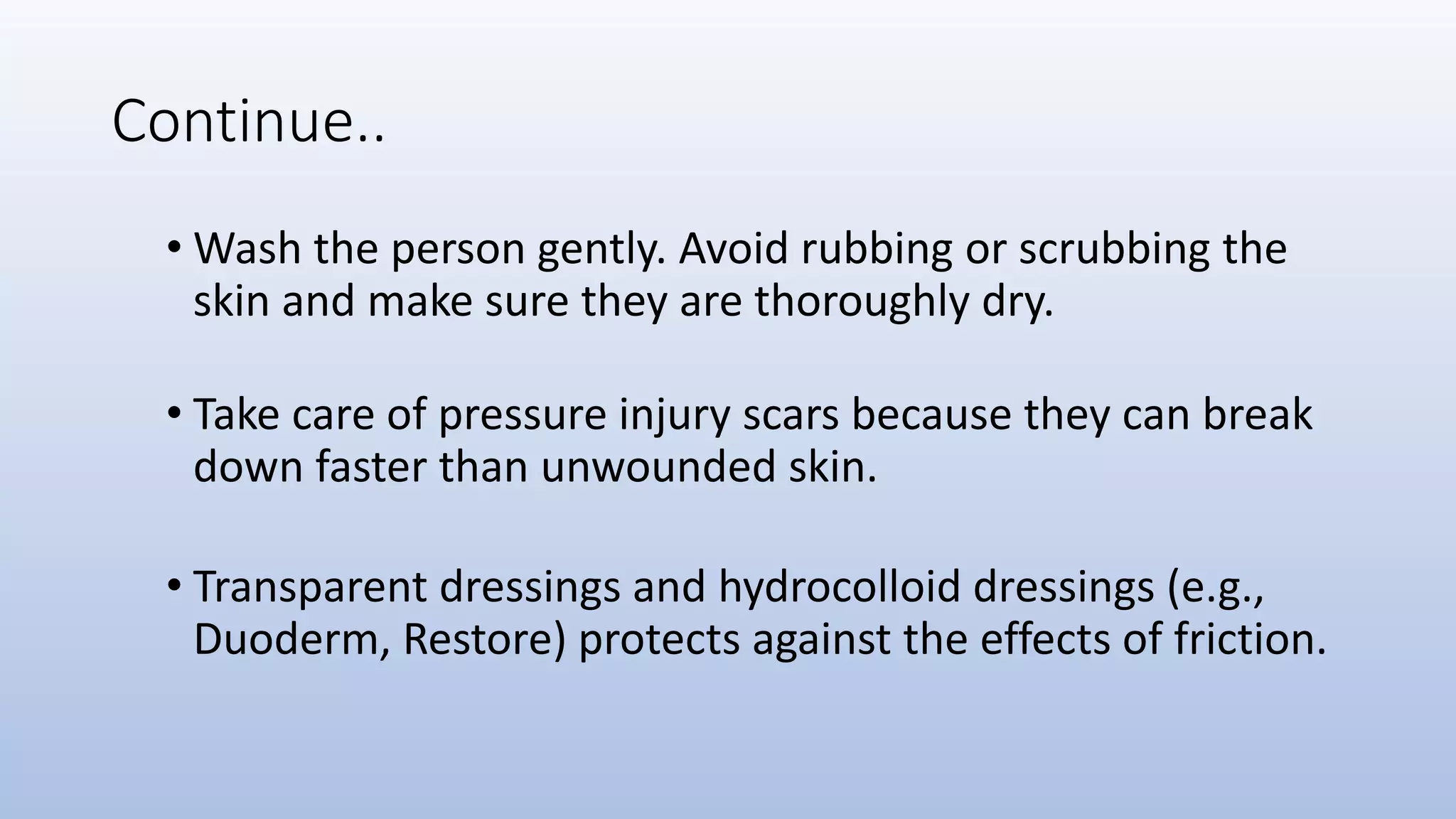 Continue..

• Wash the person gently. Avoid rubbing or scrubbing the skin and make sure they are thoroughly dry.

• Take care of pressure injury scars because they can break down faster than unwounded skin.

• Transparent dressings and hydrocolloid dressings (e.g., Duoderm, Restore) protects against the effects of friction.